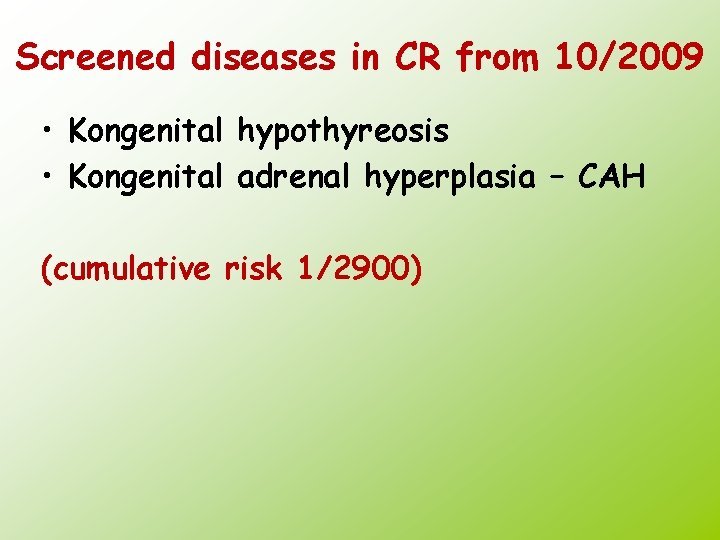 Screened diseases in CR from 10/2009

• Kongenital hypothyreosis
• Kongenital adrenal hyperplasia – CAH

(cumulative risk 1/2900)